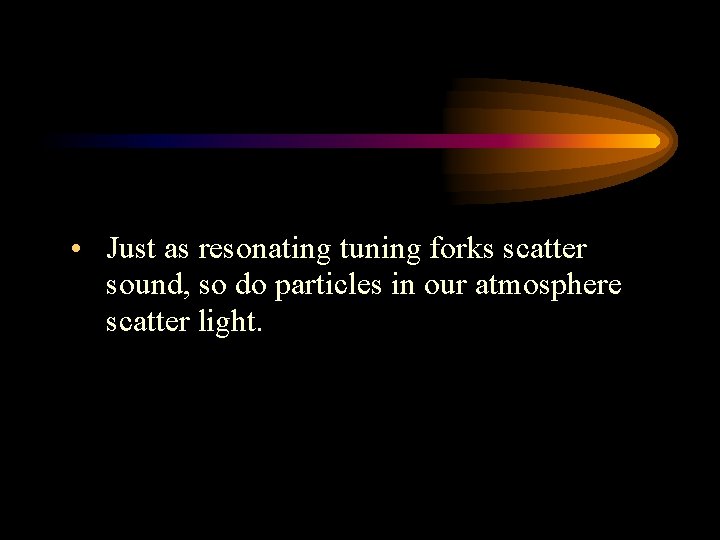 • Just as resonating tuning forks scatter sound, so do particles in our atmosphere scatter light.